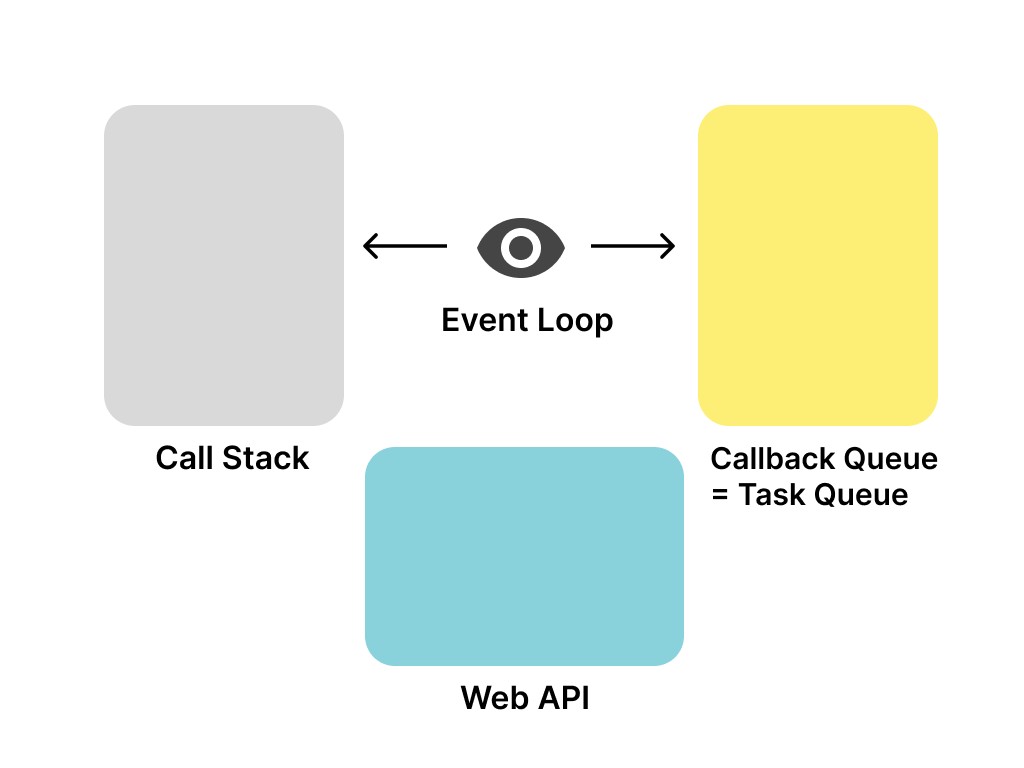 Event Loop

Call Stack

Callback Queue
= Task Queue

Web API